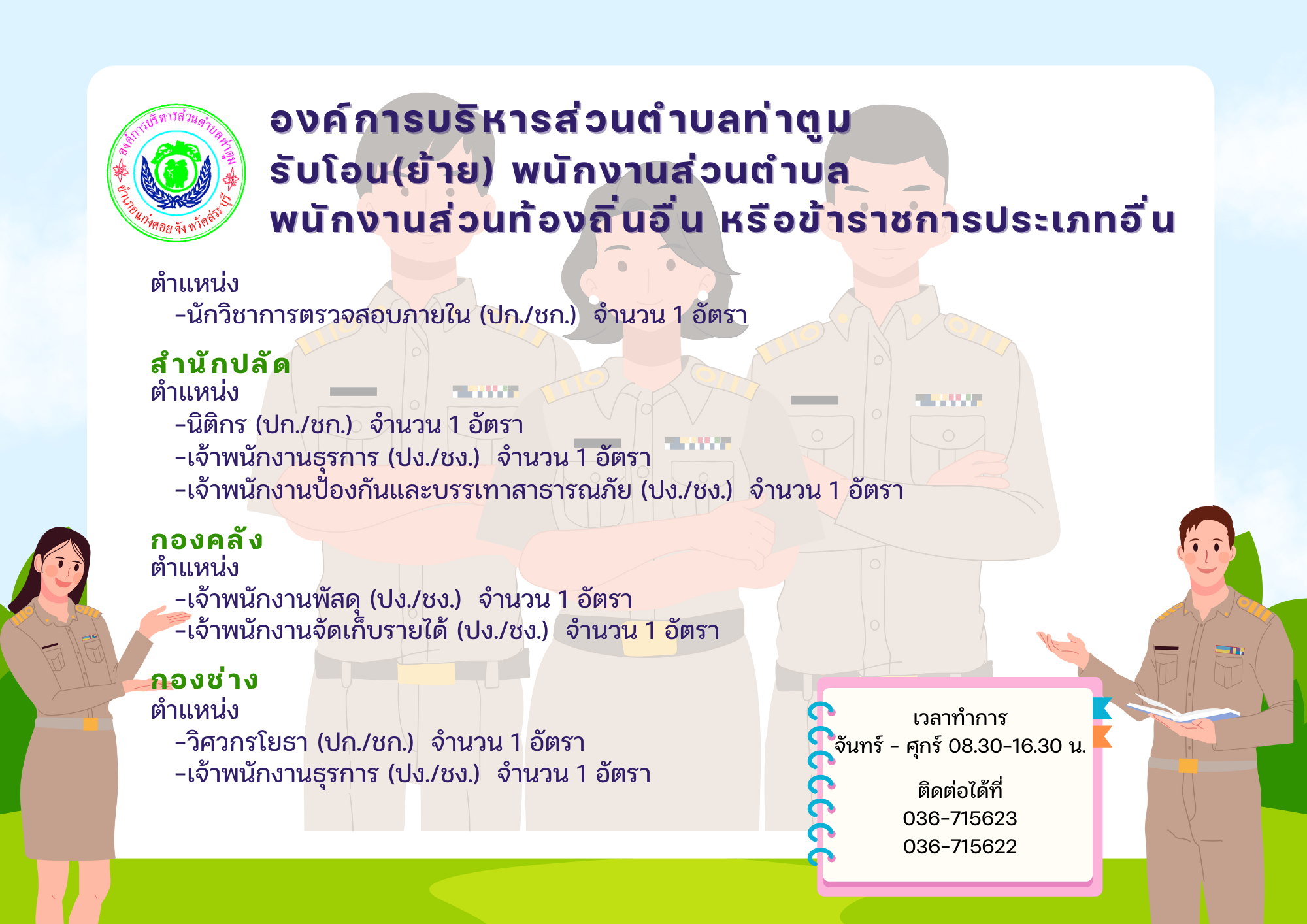 องค์การบริหารส่วนตำบลท่าตูม อำเภอแก่งคอย จังหวัดสระบุรี

องค์การบริหารส่วนตำบลท่าตูม
รับโอน(ย้าย) พนักงานส่วนตำบล
พนักงานส่วนท้องถิ่นอื่น หรือข้าราชการประเภทอื่น

ตำแหน่ง
-นักวิชาการตรวจสอบภายใน (ปก./ชก.) จำนวน 1 อัตรา

สำนักปลัด
ตำแหน่ง
-นิติกร (ปก./ชก.) จำนวน 1 อัตรา
-เจ้าพนักงานธุรการ (ปง./ชง.) จำนวน 1 อัตรา
-เจ้าพนักงานป้องกันและบรรเทาสาธารณภัย (ปง./ชง.) จำนวน 1 อัตรา

กองคลัง
ตำแหน่ง
-เจ้าพนักงานพัสดุ (ปง./ชง.) จำนวน 1 อัตรา
-เจ้าพนักงานจัดเก็บรายได้ (ปง./ชง.) จำนวน 1 อัตรา

กองช่าง
ตำแหน่ง
-วิศวกรโยธา (ปก./ชก.) จำนวน 1 อัตรา
-เจ้าพนักงานธุรการ (ปง./ชง.) จำนวน 1 อัตรา

เวลาทำการ
จันทร์ - ศุกร์ 08.30-16.30 น.

ติดต่อได้ที่
036-715623
036-715622